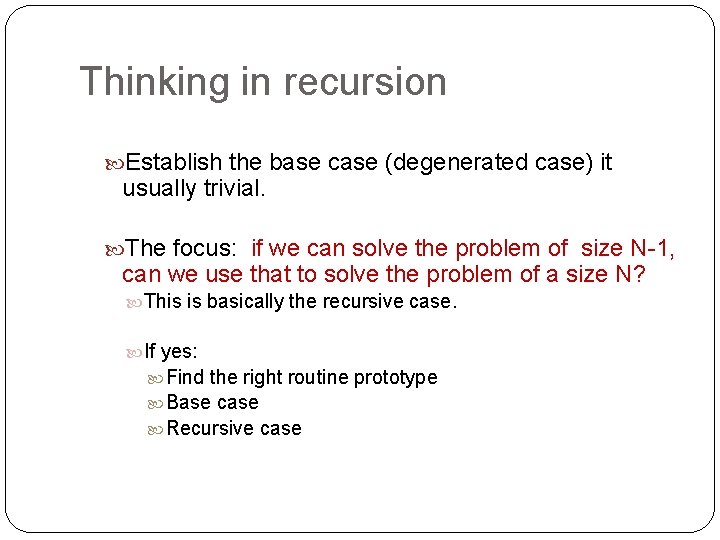 Thinking in recursion

Establish the base case (degenerated case) it usually trivial.

The focus: if we can solve the problem of size N-1, can we use that to solve the problem of a size N?

This is basically the recursive case.

If yes:

Find the right routine prototype

Base case

Recursive case